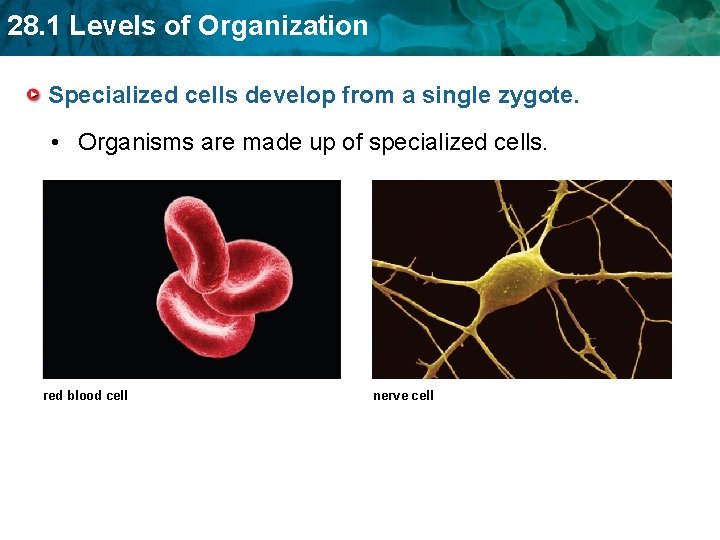 28.1 Levels of Organization

Specialized cells develop from a single zygote.

• Organisms are made up of specialized cells.

red blood cell

nerve cell